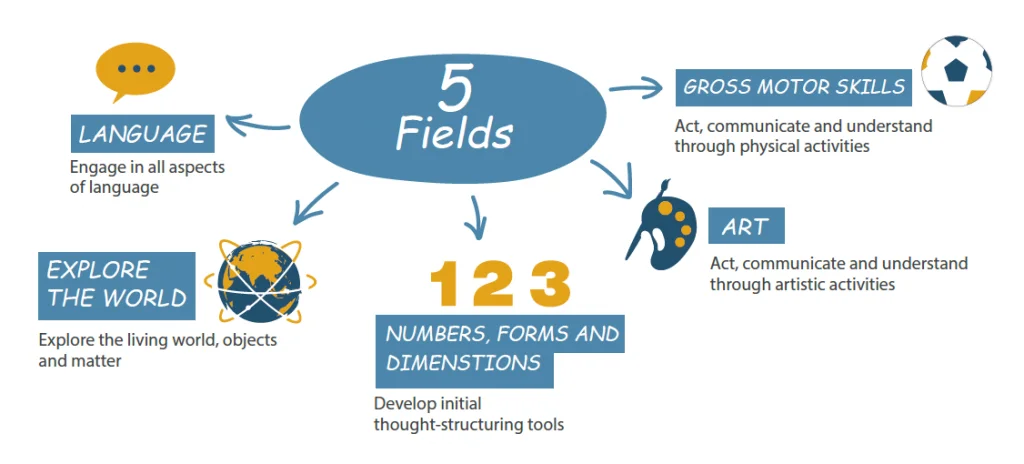 5
Fields

LANGUAGE
Engage in all aspects of language

GROSS MOTOR SKILLS
Act, communicate and understand through physical activities

EXPLORE THE WORLD
Explore the living world, objects and matter

1 2 3

NUMBERS, FORMS AND DIMENSIONS
Develop initial thought-structuring tools

ART
Act, communicate and understand through artistic activities